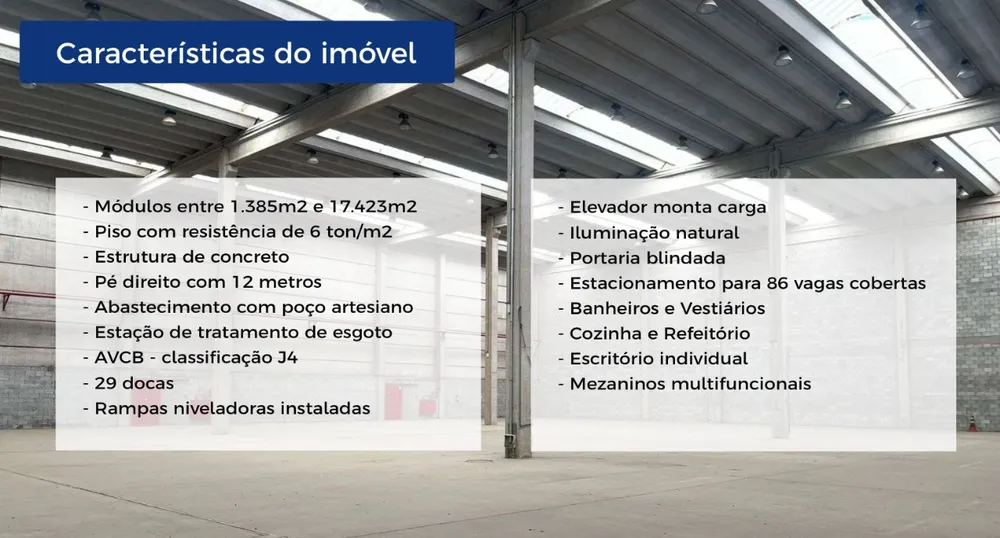 Características do imóvel

- Módulos entre 1.385m2 e 17.423m2
- Piso com resistência de 6 ton/m2
- Estrutura de concreto
- Pé direito com 12 metros
- Abastecimento com poço artesiano
- Estação de tratamento de esgoto
- AVCB - classificação J4
- 29 docas
- Rampas niveladoras instaladas

- Elevador monta carga
- Iluminação natural
- Portaria blindada
- Estacionamento para 86 vagas cobertas
- Banheiros e Vestiários
- Cozinha e Refeitório
- Escritório individual
- Mezaninos multifuncionais